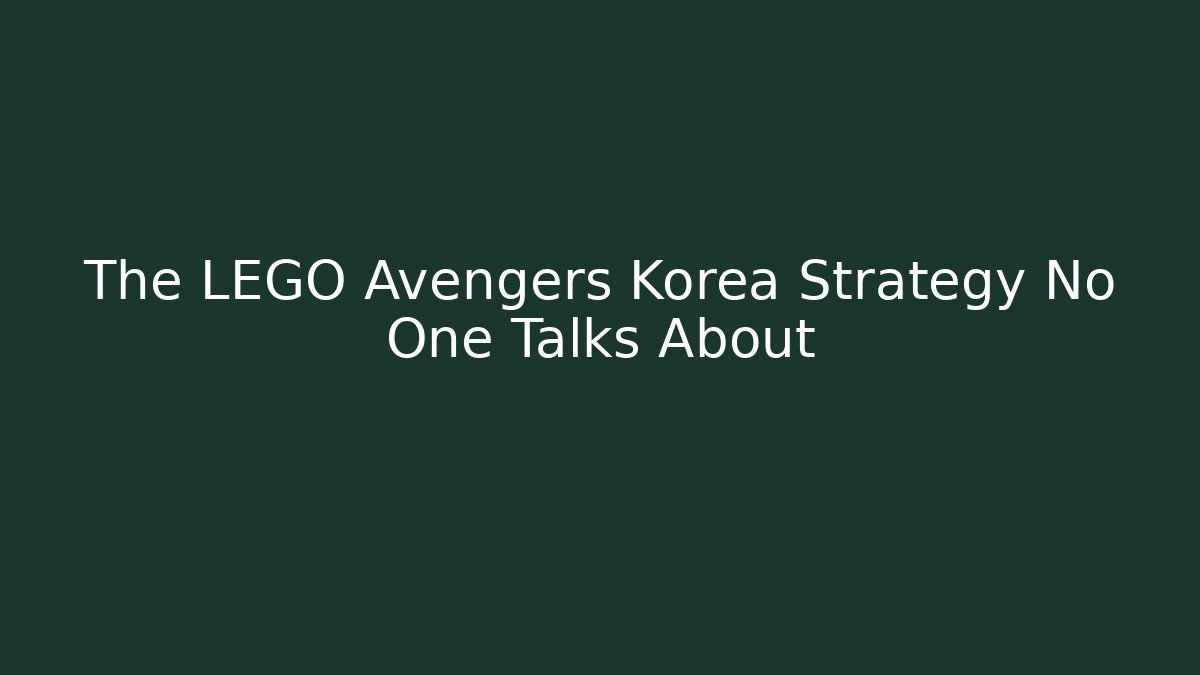 The LEGO Avengers Korea Strategy No One Talks About